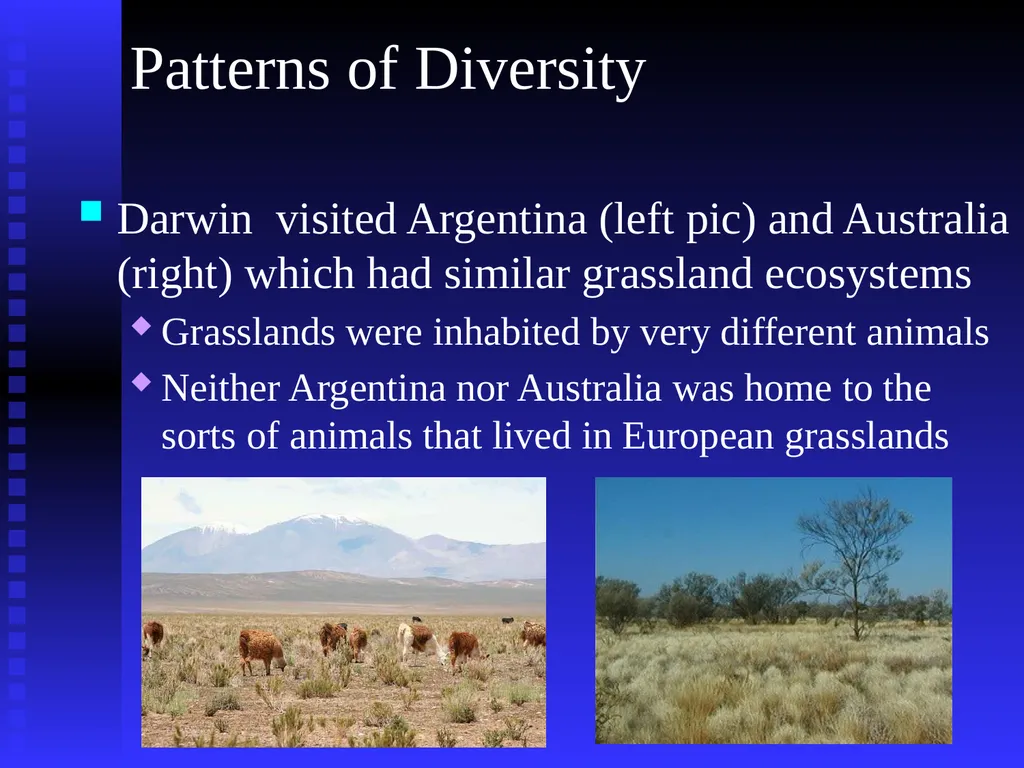 Patterns of Diversity

Darwin  visited Argentina (left pic) and Australia (right) which had similar grassland ecosystems

Grasslands were inhabited by very different animals

Neither Argentina nor Australia was home to the sorts of animals that lived in European grasslands